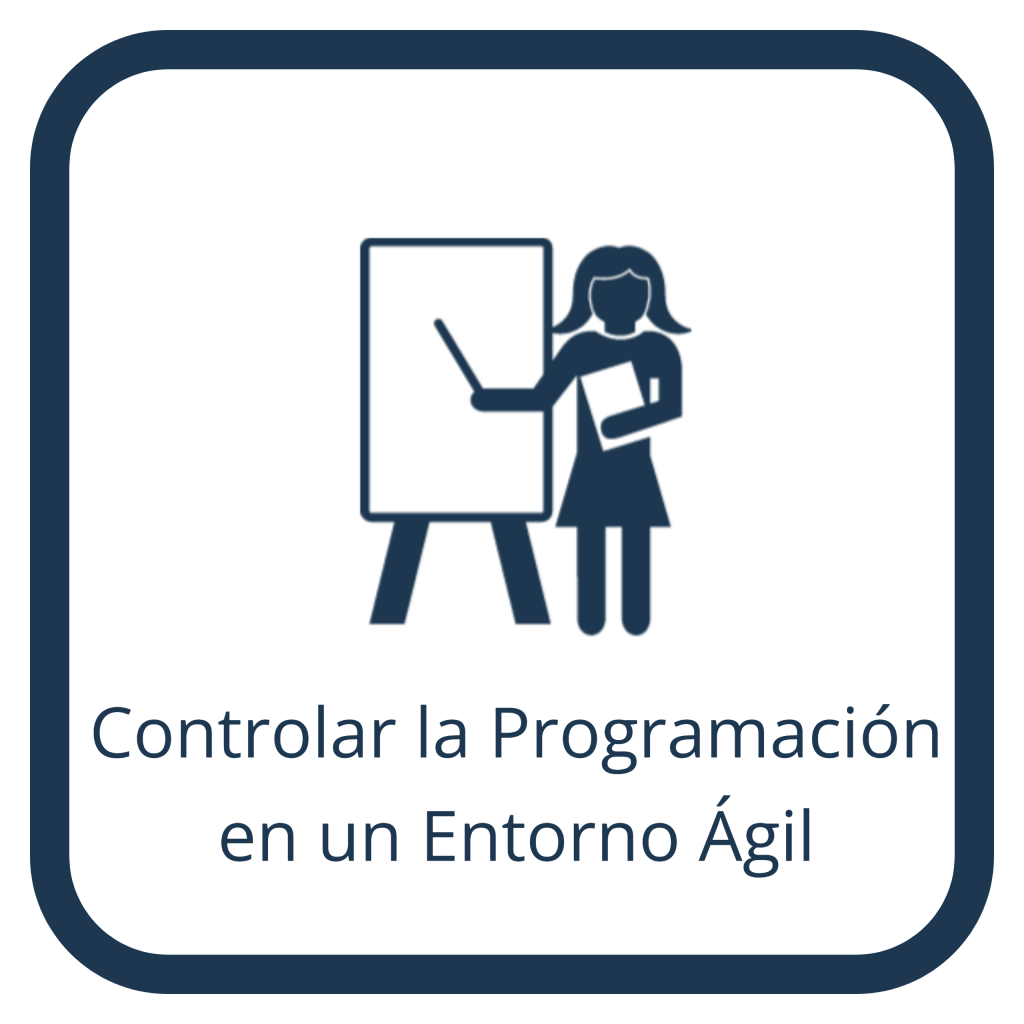 Controlar la Programación en un Entorno Ágil